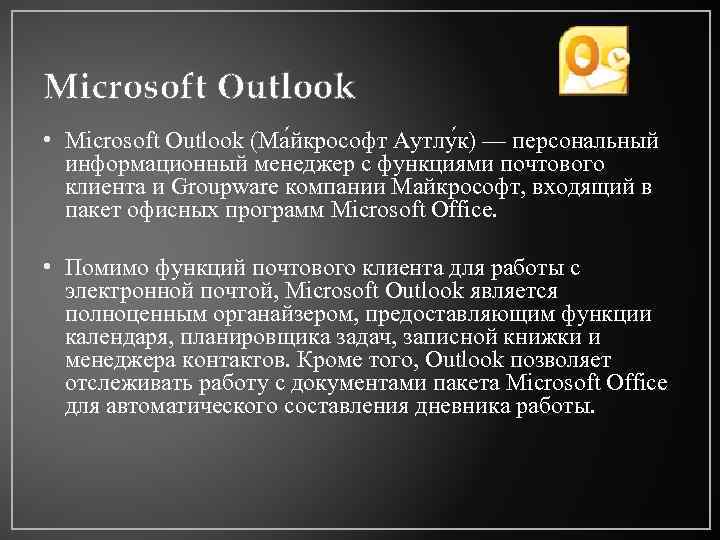 Microsoft Outlook

• Microsoft Outlook (Ма́йкрософт Аутлу́к) — персональный информационный менеджер с функциями почтового клиента и Groupware компании Майкрософт, входящий в пакет офисных программ Microsoft Office.

• Помимо функций почтового клиента для работы с электронной почтой, Microsoft Outlook является полноценным органайзером, предоставляющим функции календаря, планировщика задач, записной книжки и менеджера контактов. Кроме того, Outlook позволяет отслеживать работу с документами пакета Microsoft Office для автоматического составления дневника работы.